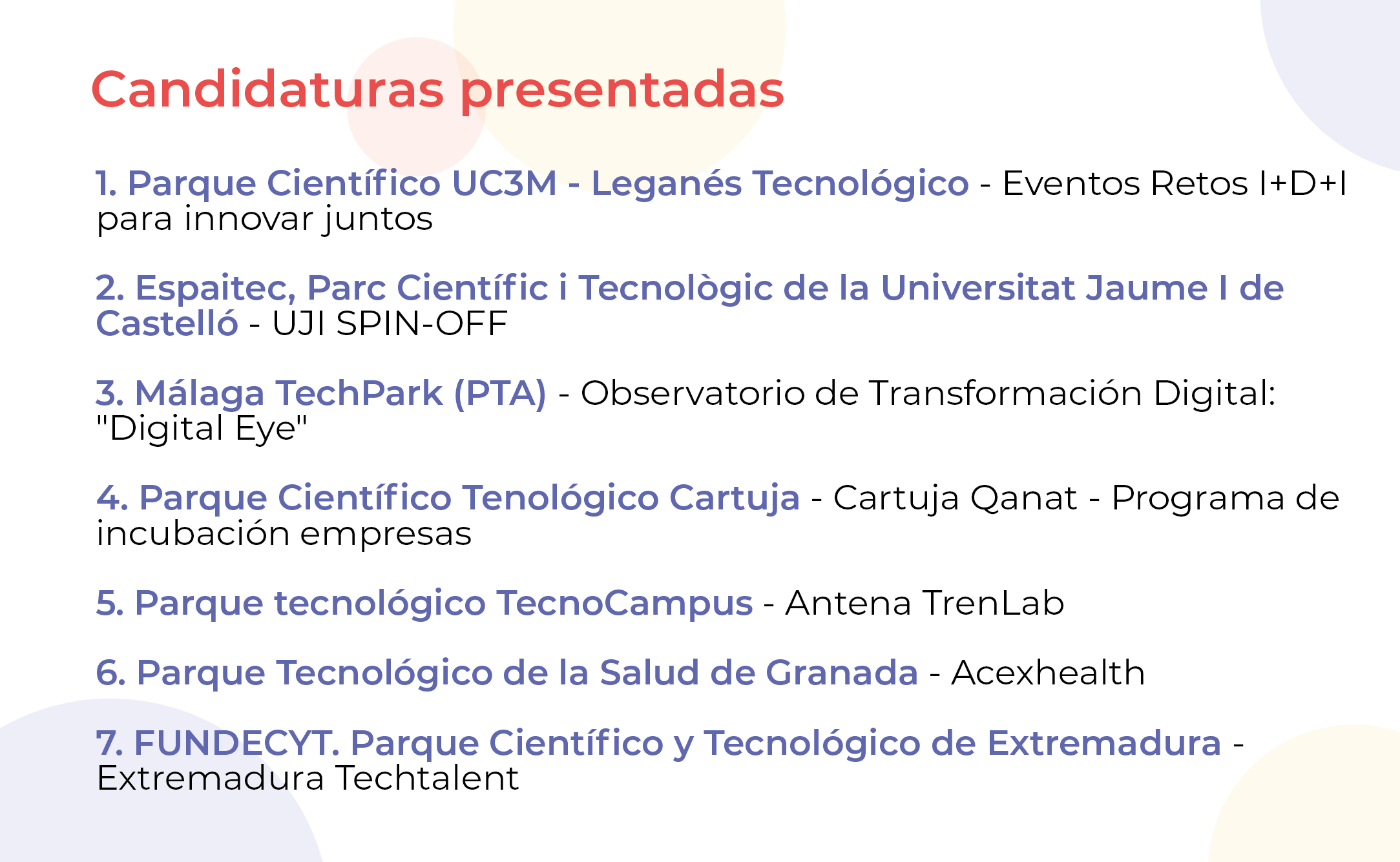 Candidaturas presentadas

1. Parque Científico UC3M - Leganés Tecnológico - Eventos Retos I+D+I para innovar juntos

2. Espaitec, Parc Científic i Tecnològic de la Universitat Jaume I de Castelló - UJI SPIN-OFF

3. Málaga TechPark (PTA) - Observatorio de Transformación Digital: "Digital Eye"

4. Parque Científico Tenológico Cartuja - Cartuja Qanat - Programa de incubación empresas

5. Parque tecnológico TecnoCampus - Antena TrenLab

6. Parque Tecnológico de la Salud de Granada - Acexhealth

7. FUNDECYT. Parque Científico y Tecnológico de Extremadura - Extremadura Techtalent